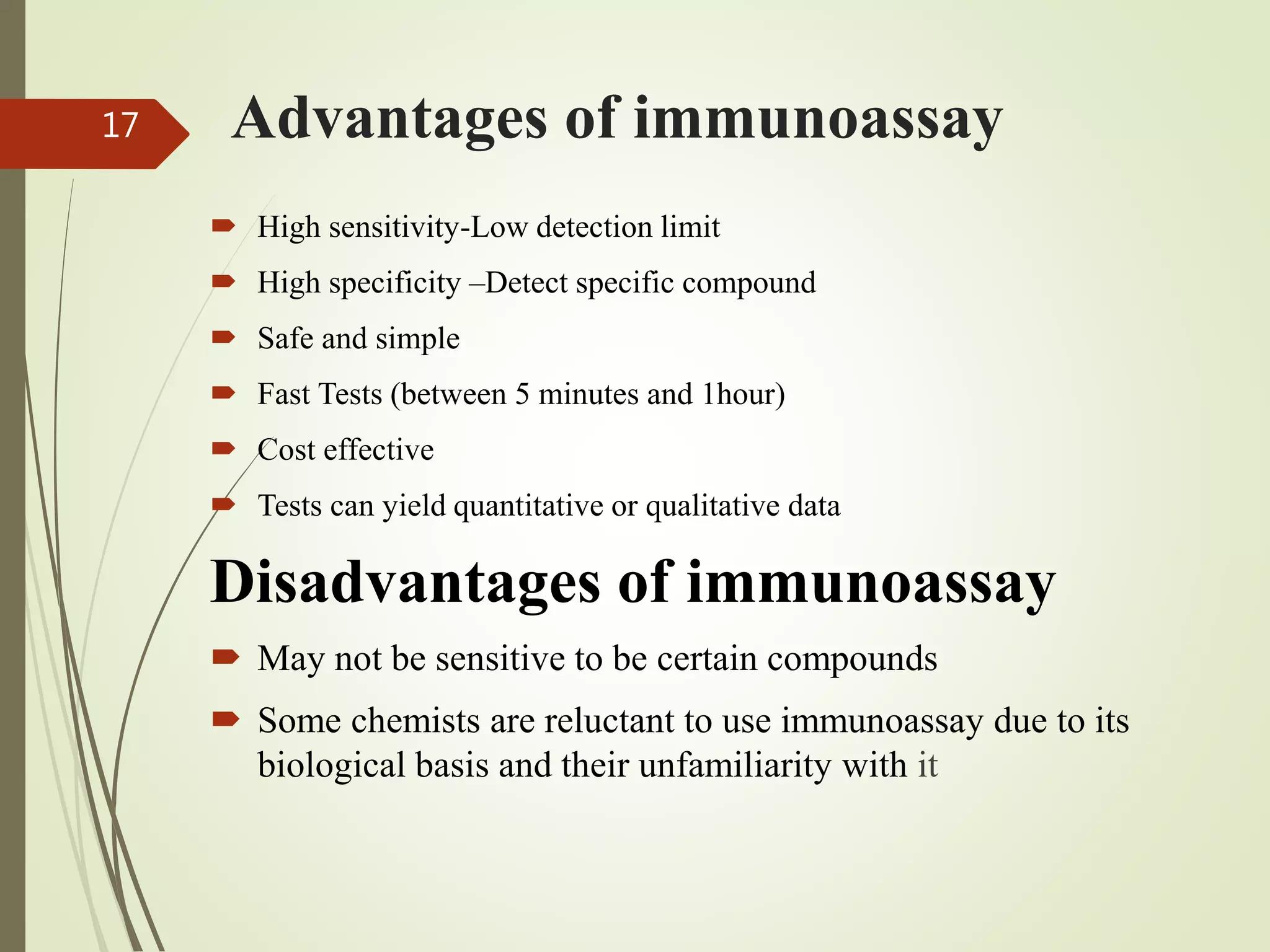 17

Advantages of immunoassay

High sensitivity-Low detection limit

High specificity –Detect specific compound

Safe and simple

Fast Tests (between 5 minutes and 1hour)

Cost effective

Tests can yield quantitative or qualitative data

Disadvantages of immunoassay

May not be sensitive to be certain compounds

Some chemists are reluctant to use immunoassay due to its biological basis and their unfamiliarity with it